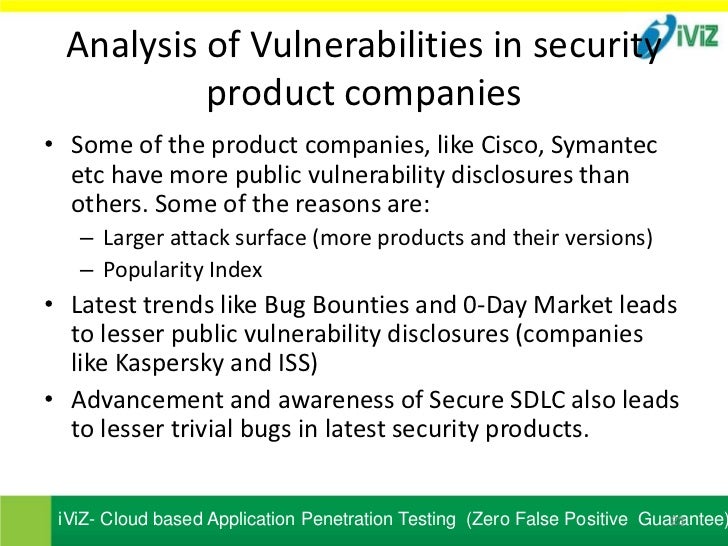 iViZ

Analysis of Vulnerabilities in security product companies

• Some of the product companies, like Cisco, Symantec etc have more public vulnerability disclosures than others. Some of the reasons are:
– Larger attack surface (more products and their versions)
– Popularity Index

• Latest trends like Bug Bounties and 0-Day Market leads to lesser public vulnerability disclosures (companies like Kaspersky and ISS)

• Advancement and awareness of Secure SDLC also leads to lesser trivial bugs in latest security products.

iViZ- Cloud based Application Penetration Testing (Zero False Positive Guarantee)